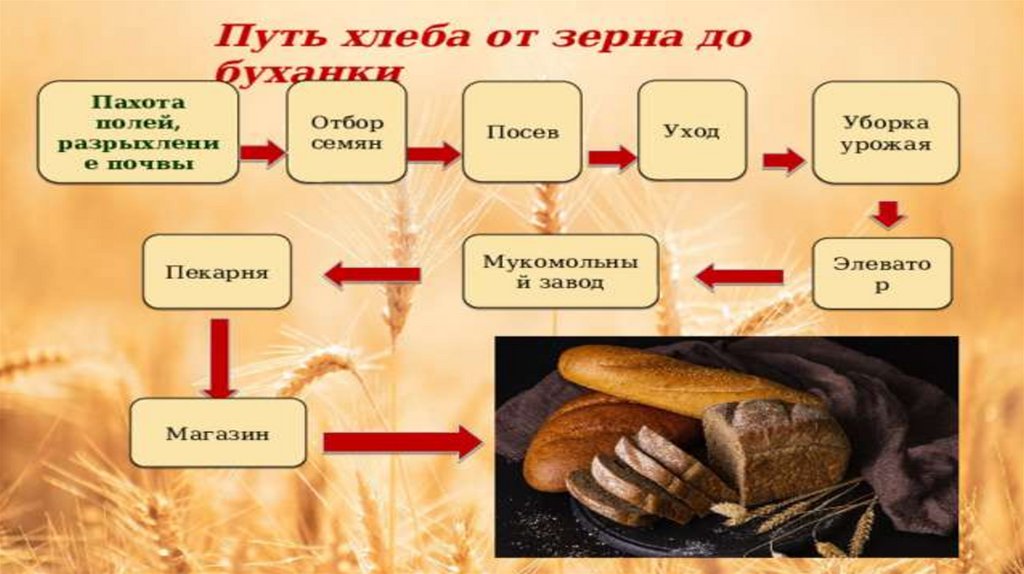 Путь хлеба от зерна до буханки

Пахота полей, разрыхление почвы

Отбор семян

Посев

Уход

Уборка урожая

Элеватор

Мукомольный завод

Пекарня

Магазин